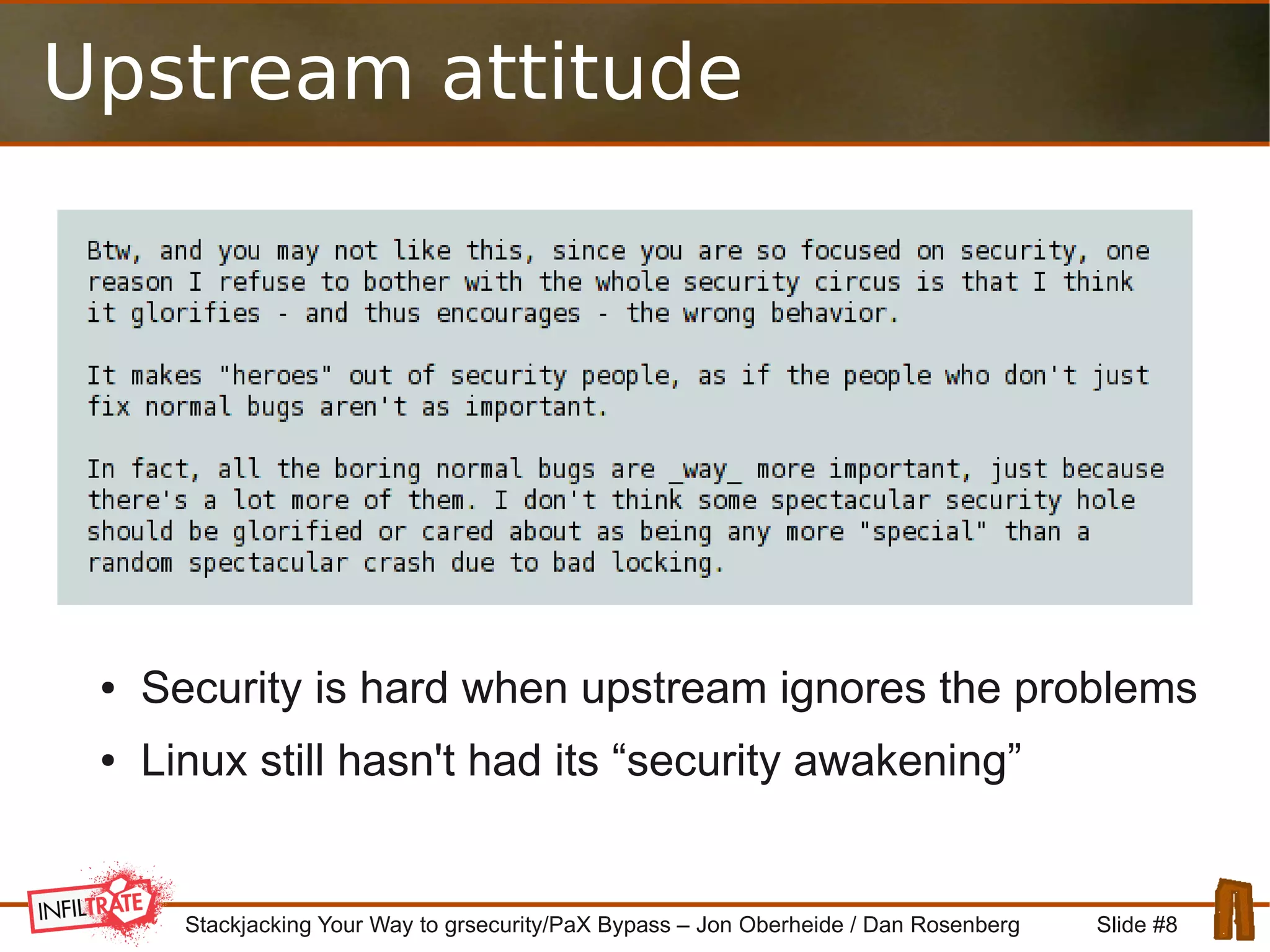 Upstream attitude

Btw, and you may not like this, since you are so focused on security, one reason I refuse to bother with the whole security circus is that I think it glorifies - and thus encourages - the wrong behavior.

It makes "heroes" out of security people, as if the people who don't just fix normal bugs aren't as important.

In fact, all the boring normal bugs are _way_ more important, just because there's a lot more of them. I don't think some spectacular security hole should be glorified or cared about as being any more "special" than a random spectacular crash due to bad locking.

• Security is hard when upstream ignores the problems
• Linux still hasn't had its “security awakening”

INFILTRATE

Stackjacking Your Way to grsecurity/PaX Bypass – Jon Oberheide / Dan Rosenberg

Slide #8